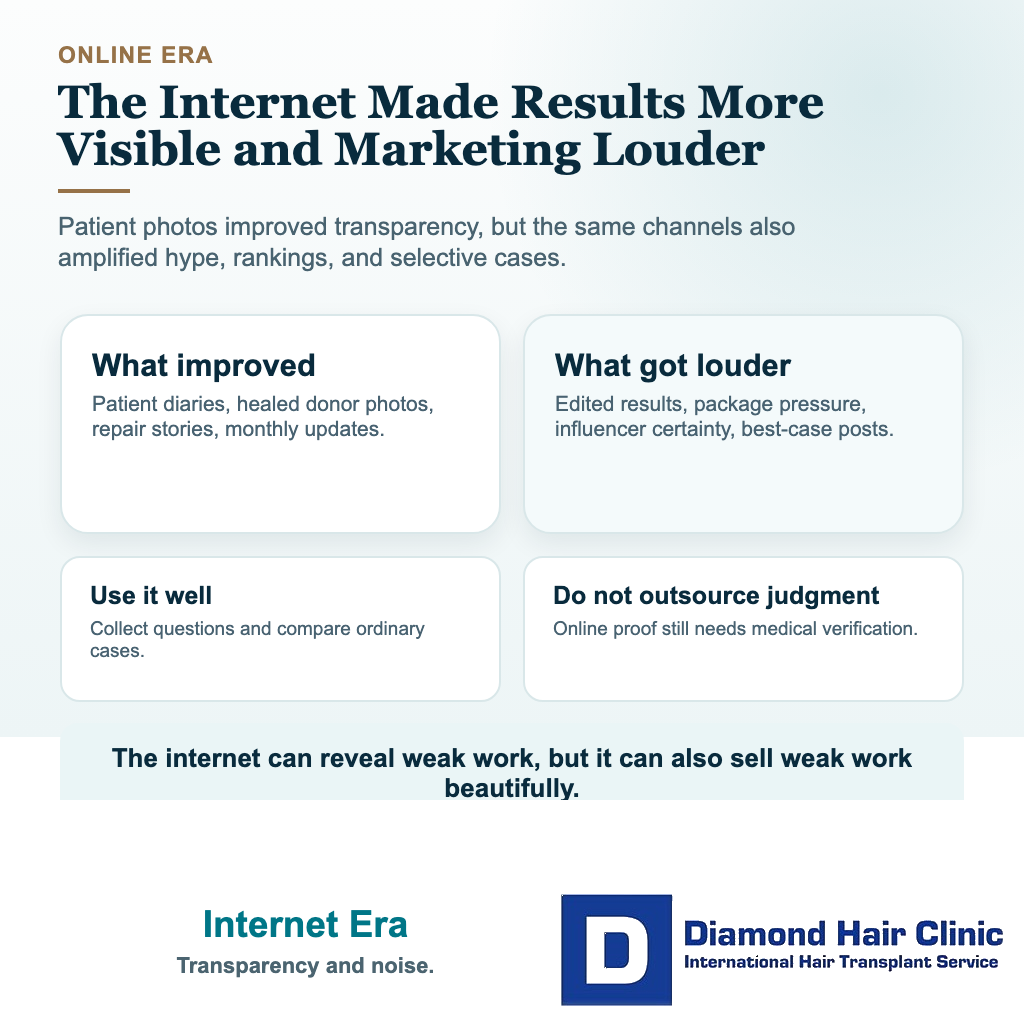 ONLINE ERA

The Internet Made Results More Visible and Marketing Louder

Patient photos improved transparency, but the same channels also amplified hype, rankings, and selective cases.

What improved

Patient diaries, healed donor photos, repair stories, monthly updates.

What got louder

Edited results, package pressure, influencer certainty, best-case posts.

Use it well

Collect questions and compare ordinary cases.

Do not outsource judgment

Online proof still needs medical verification.

The internet can reveal weak work, but it can also sell weak work beautifully.

Internet Era

Transparency and noise.

D

Diamond Hair Clinic

International Hair Transplant Service